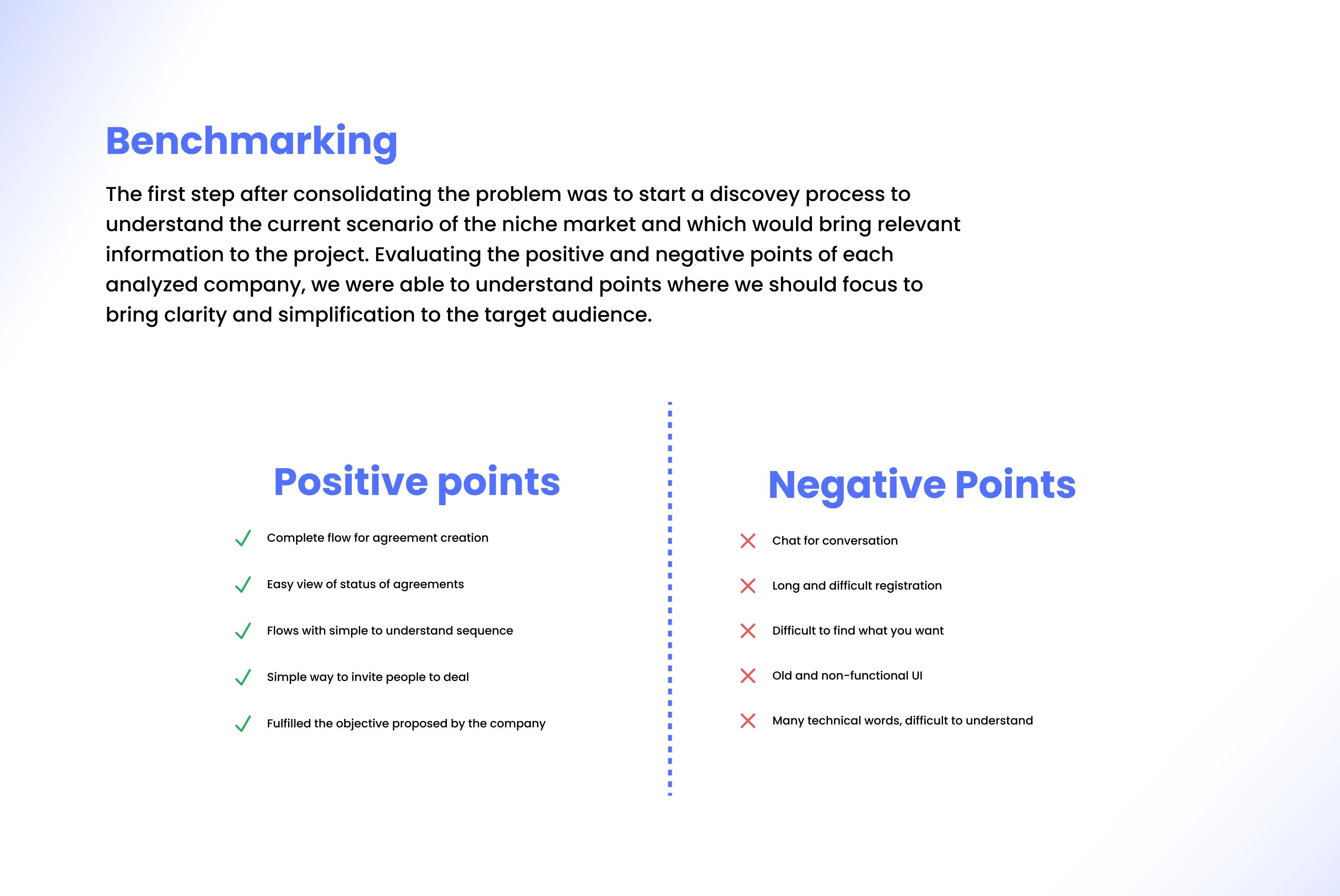 Benchmarking

The first step after consolidating the problem was to start a discovey process to understand the current scenario of the niche market and which would bring relevant information to the project. Evaluating the positive and negative points of each analyzed company, we were able to understand points where we should focus to bring clarity and simplification to the target audience.

Positive points

Complete flow for agreement creation

Easy view of status of agreements

Flows with simple to understand sequence

Simple way to invite people to deal

Fulfilled the objective proposed by the company

Negative Points

Chat for conversation

Long and difficult registration

Difficult to find what you want

Old and non-functional UI

Many technical words, difficult to understand